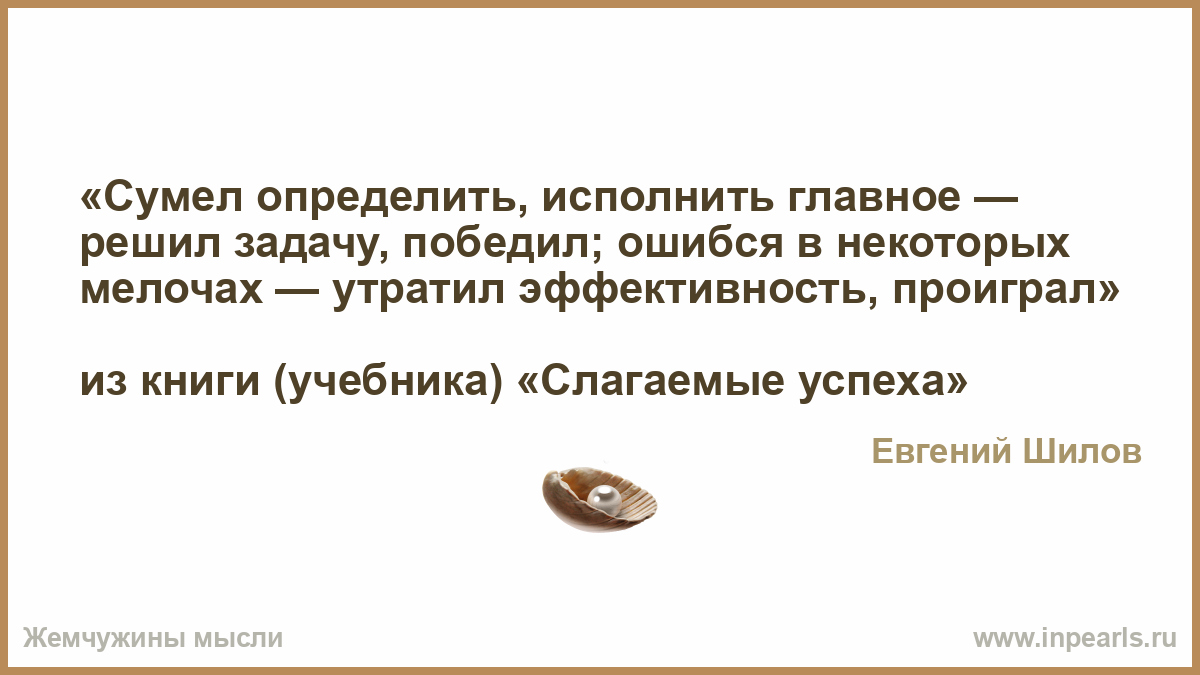 «Сумел определить, исполнить главное — решил задачу, победил; ошибся в некоторых мелочах — утратил эффективность, проиграл»

из книги (учебника) «Слагаемые успеха»

Евгений Шилов

Жемчужины мысли

www.inpearls.ru